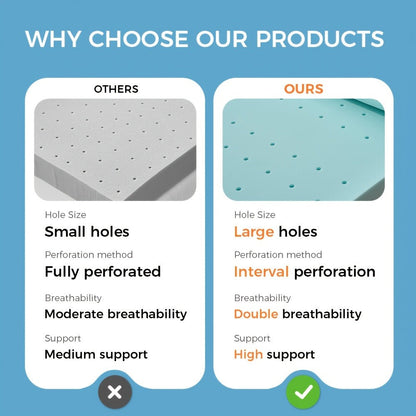 WHY CHOOSE OUR PRODUCTS

OTHERS

Hole Size
Small holes

Perforation method
Fully perforated

Breathability
Moderate breathability

Support
Medium support

OURS

Hole Size
Large holes

Perforation method
Interval perforation

Breathability
Double breathability

Support
High support